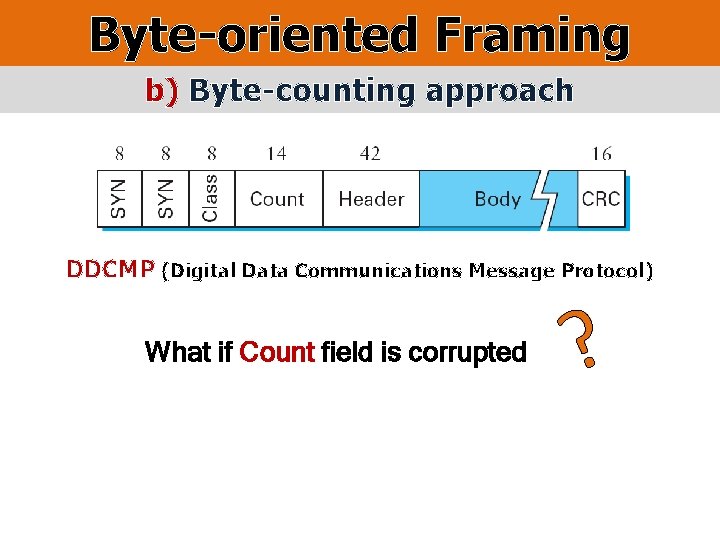 Byte-oriented Framing

b) Byte-counting approach

8 8 8 14 42 16

SYN SYN Class Count Header Body CRC

DDCMP (Digital Data Communications Message Protocol)

What if Count field is corrupted ?